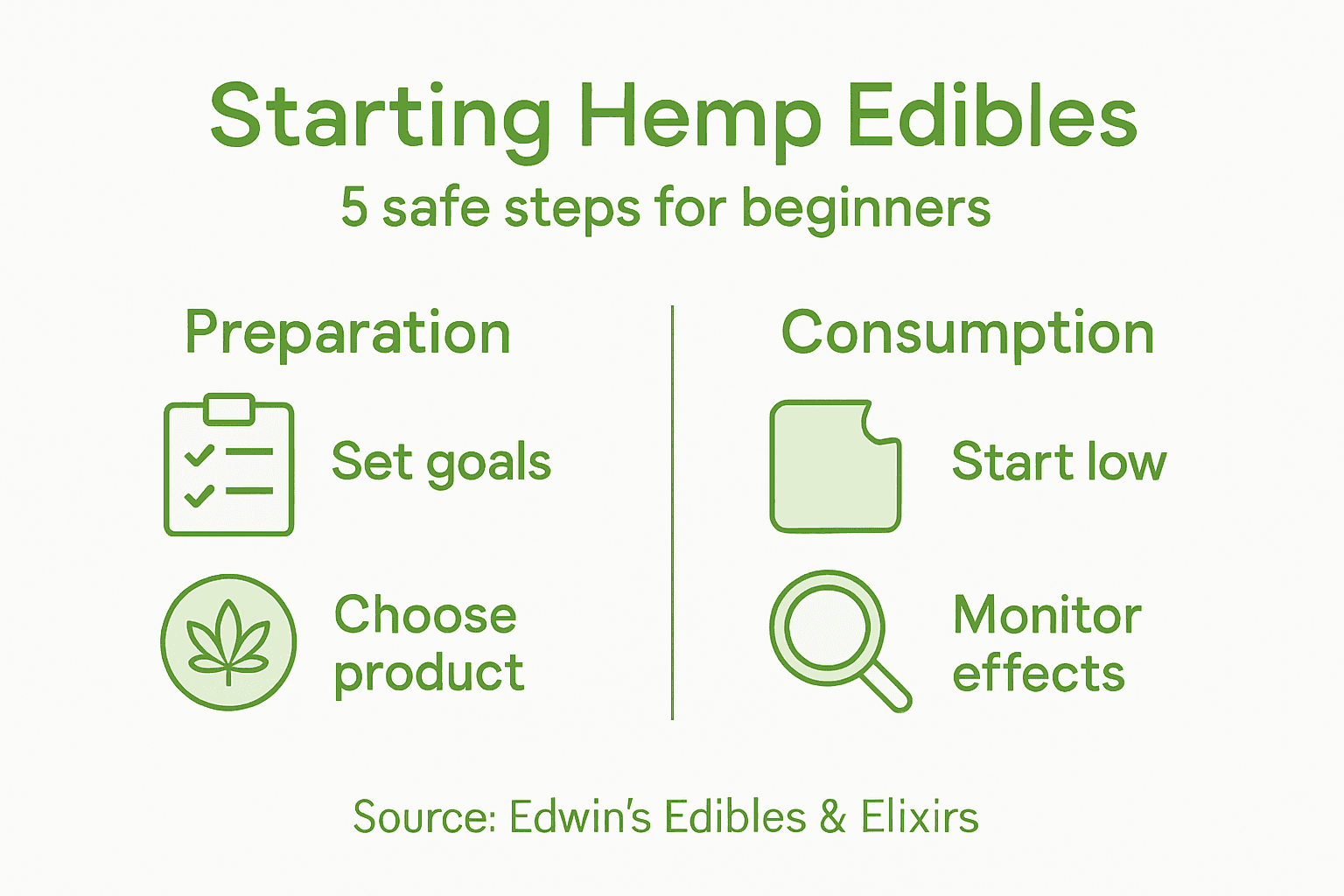 Starting Hemp Edibles
5 safe steps for beginners

Preparation

Set goals

Choose product

Consumption

Start low

Monitor effects

Source: Edwin's Edibles & Elixirs